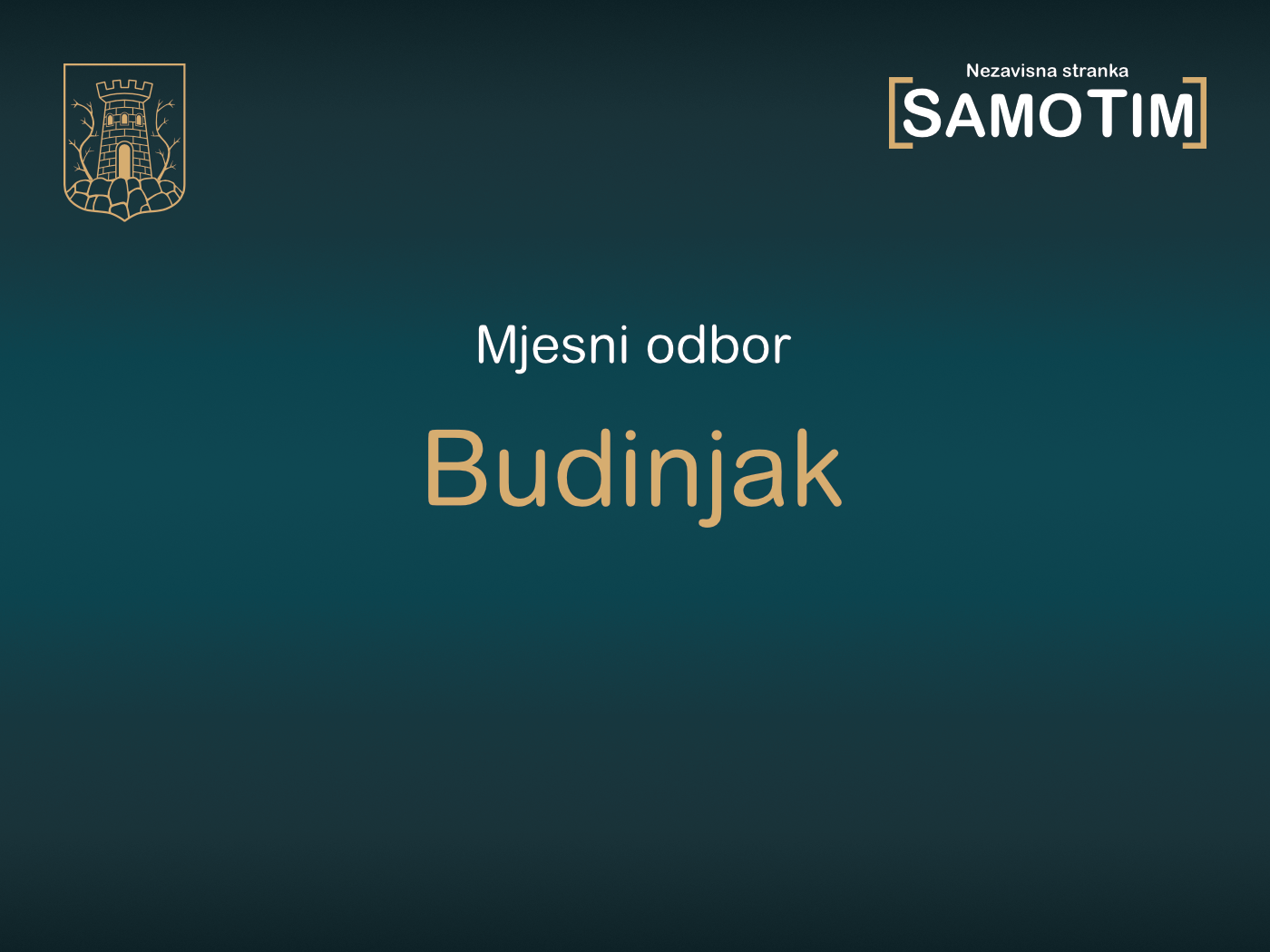 Nezavisna stranka
[SAMOTIM]

Mjesni odbor

Budinjak